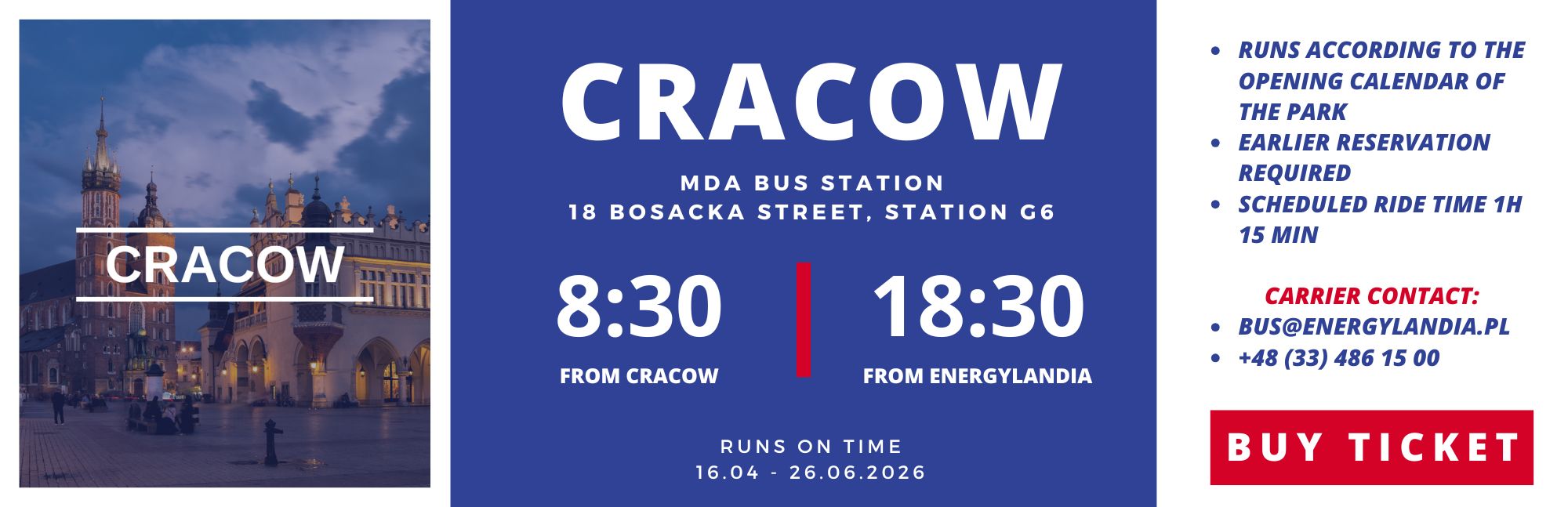 CRACOW

CRACOW

MDA BUS STATION
18 BOSACKA STREET, STATION G6

8:30
FROM CRACOW

18:30
FROM ENERGYLANDIA

RUNS ON TIME
16.04 - 26.06.2026

- RUNS ACCORDING TO THE OPENING CALENDAR OF THE PARK
- EARLIER RESERVATION REQUIRED
- SCHEDULED RIDE TIME 1H 15 MIN

CARRIER CONTACT:
- BUS@ENERGYLANDIA.PL
- +48 (33) 486 15 00

BUY TICKET